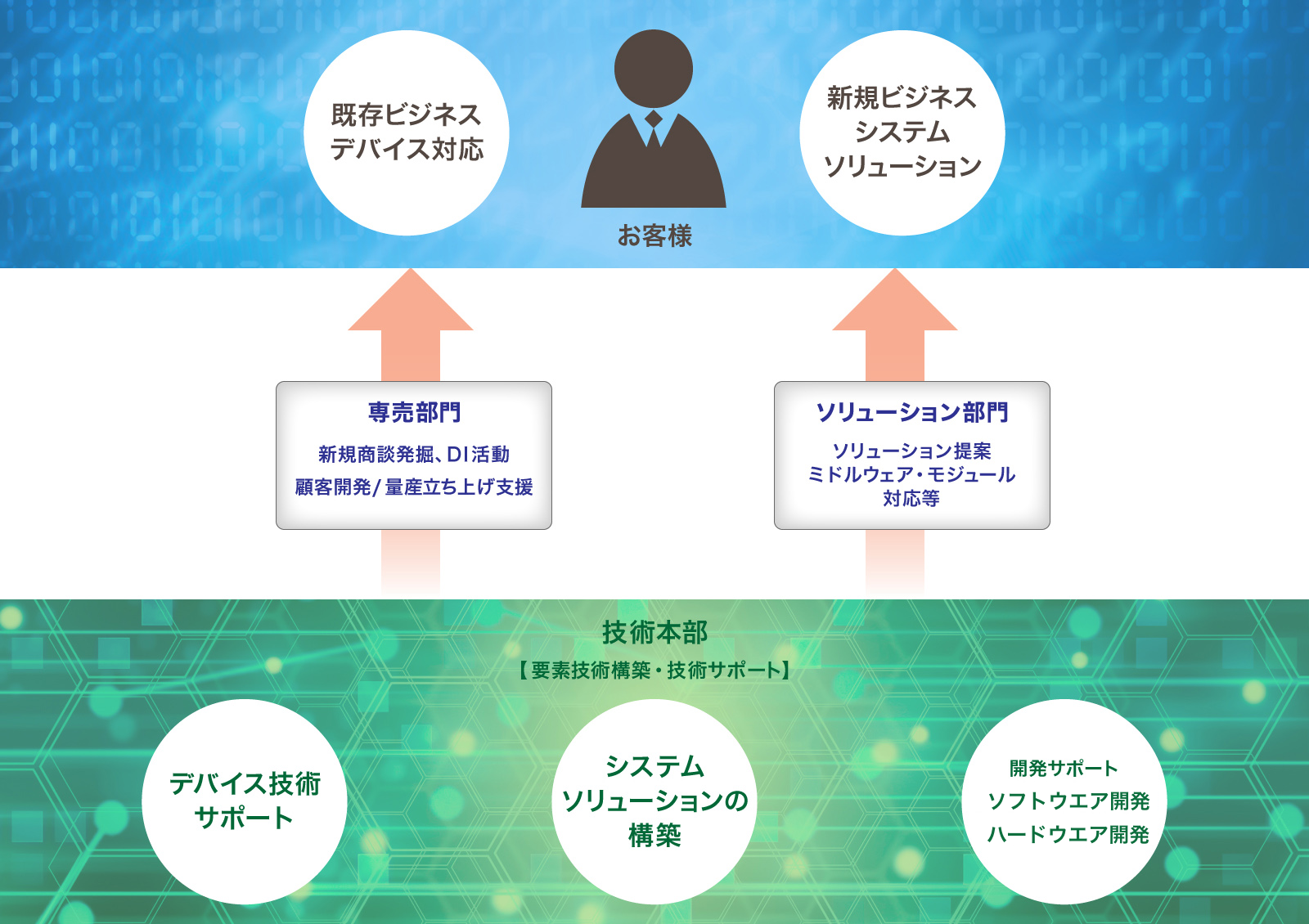 既存ビジネス
デバイス対応

お客様

新規ビジネス
システム
ソリューション

専売部門

新規商談発掘、DI活動
顧客開発/量産立ち上げ支援

ソリューション部門

ソリューション提案
ミドルウェア・モジュール
対応等

技術本部
【要素技術構築・技術サポート】

デバイス技術
サポート

システム
ソリューションの
構築

開発サポート
ソフトウエア開発
ハードウエア開発